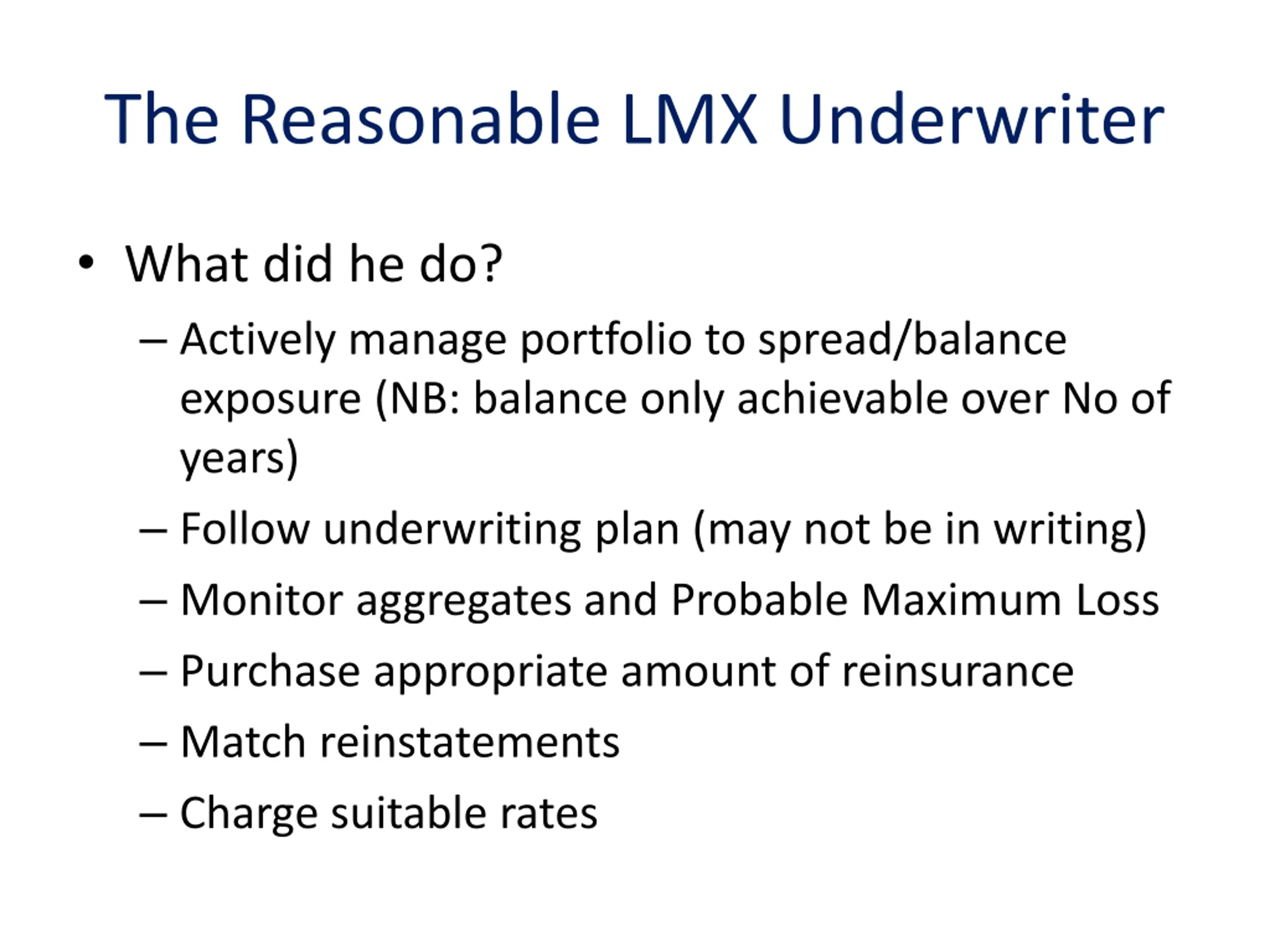 The Reasonable LMX Underwriter

• What did he do?

– Actively manage portfolio to spread/balance exposure (NB: balance only achievable over No of years)

– Follow underwriting plan (may not be in writing)

– Monitor aggregates and Probable Maximum Loss

– Purchase appropriate amount of reinsurance

– Match reinstatements

– Charge suitable rates